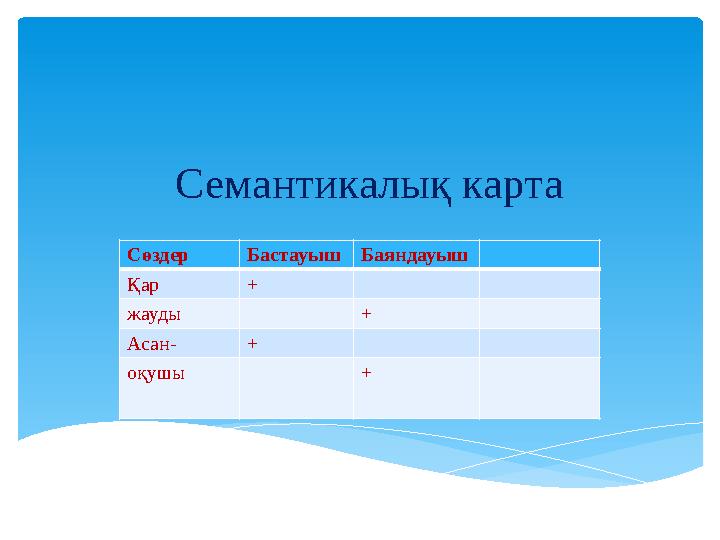 Семантикалық карта

| Сөздер | Бастауыш | Баяндауыш | |
|---|---|---|---|
| Қар | + | | |
| жауды | | + | |
| Асан- | + | | |
| оқушы | | + | |